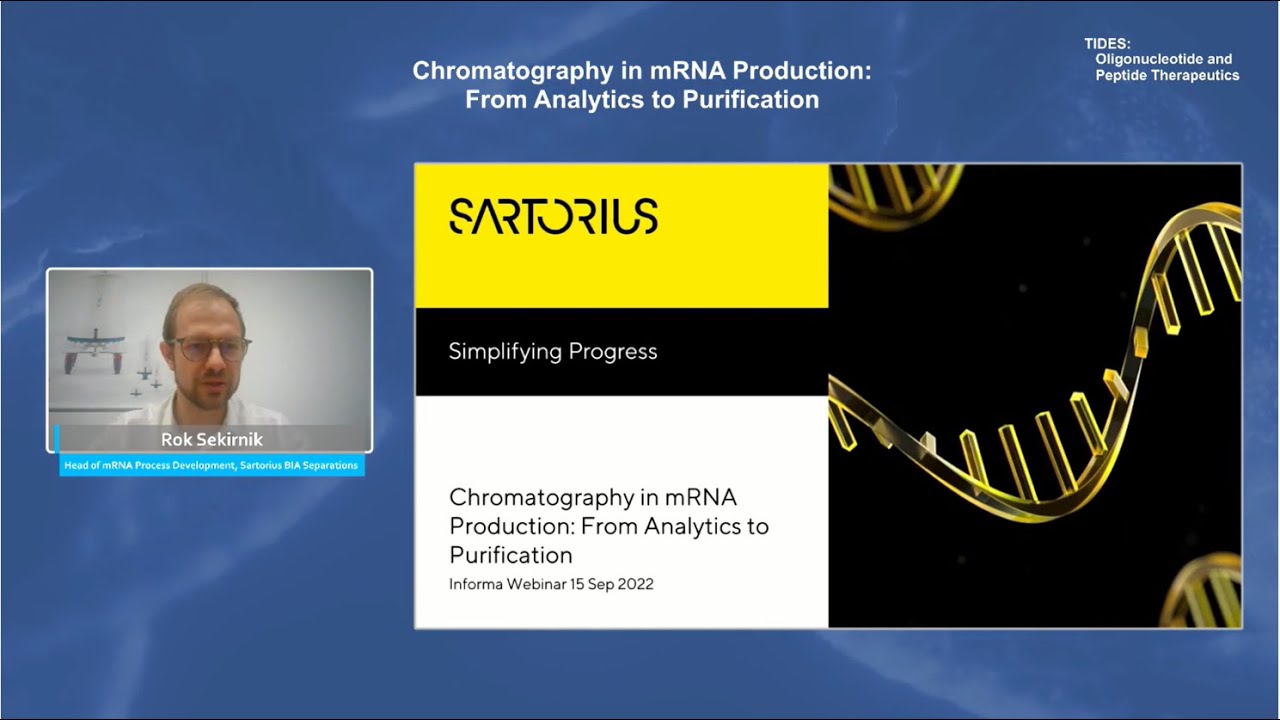 Chromatography in mRNA Production:
From Analytics to Purification

TIDES:
Oligonucleotide and
Peptide Therapeutics

Rok Sekirnik
Head of mRNA Process Development, Sartorius BIA Separations

SARTORIUS

Simplifying Progress

Chromatography in mRNA Production: From Analytics to Purification
Informa Webinar 15 Sep 2022